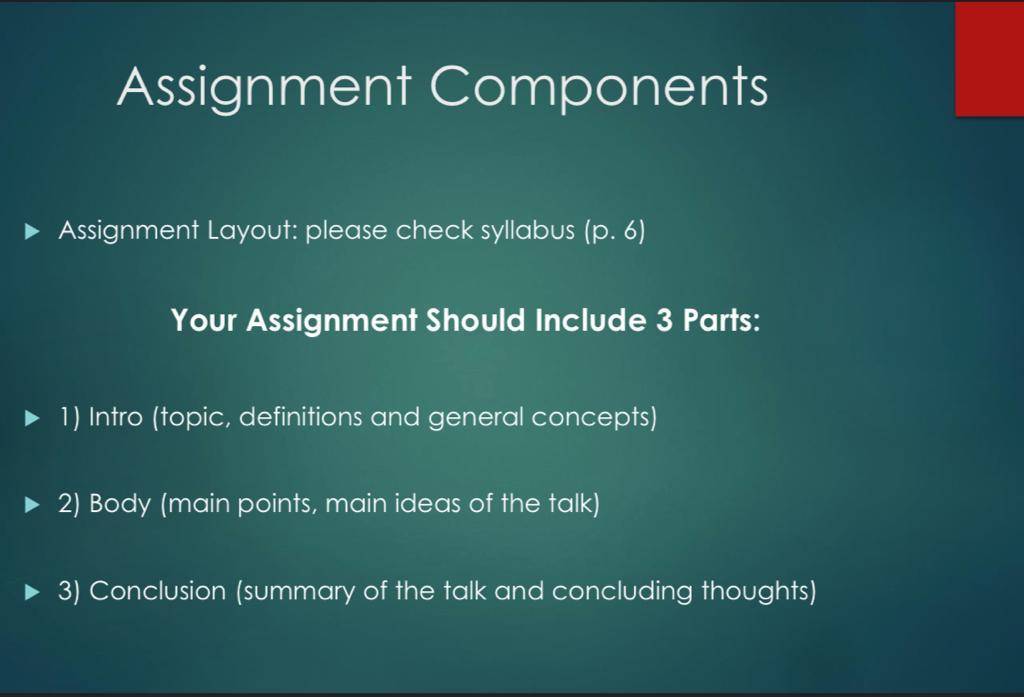 Assignment Components

Assignment Layout: please check syllabus (p. 6)

Your Assignment Should Include 3 Parts:

1) Intro (topic, definitions and general concepts)

2) Body (main points, main ideas of the talk)

3) Conclusion (summary of the talk and concluding thoughts)